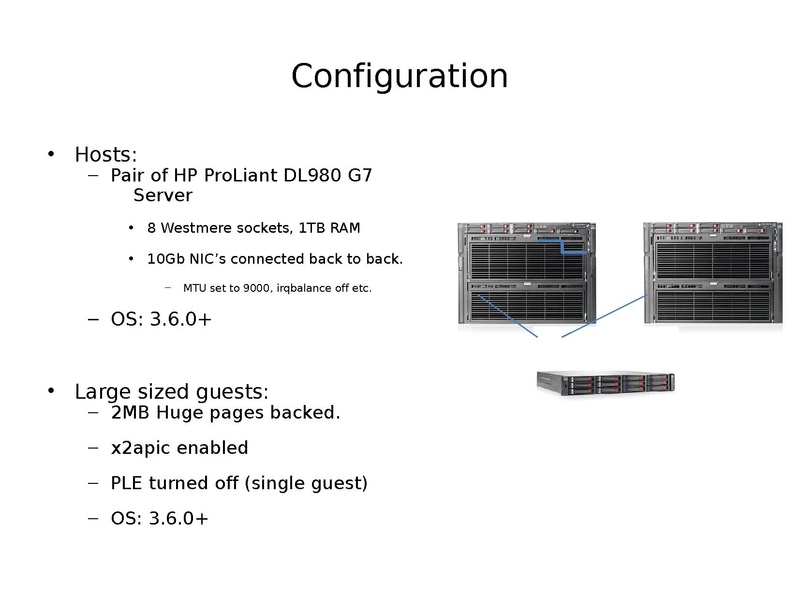 Configuration

• Hosts:
– Pair of HP ProLiant DL980 G7 Server
• 8 Westmere sockets, 1TB RAM
• 10Gb NIC's connected back to back.
– MTU set to 9000, irqbalance off etc.
– OS: 3.6.0+

• Large sized guests:
– 2MB Huge pages backed.
– x2apic enabled
– PLE turned off (single guest)
– OS: 3.6.0+